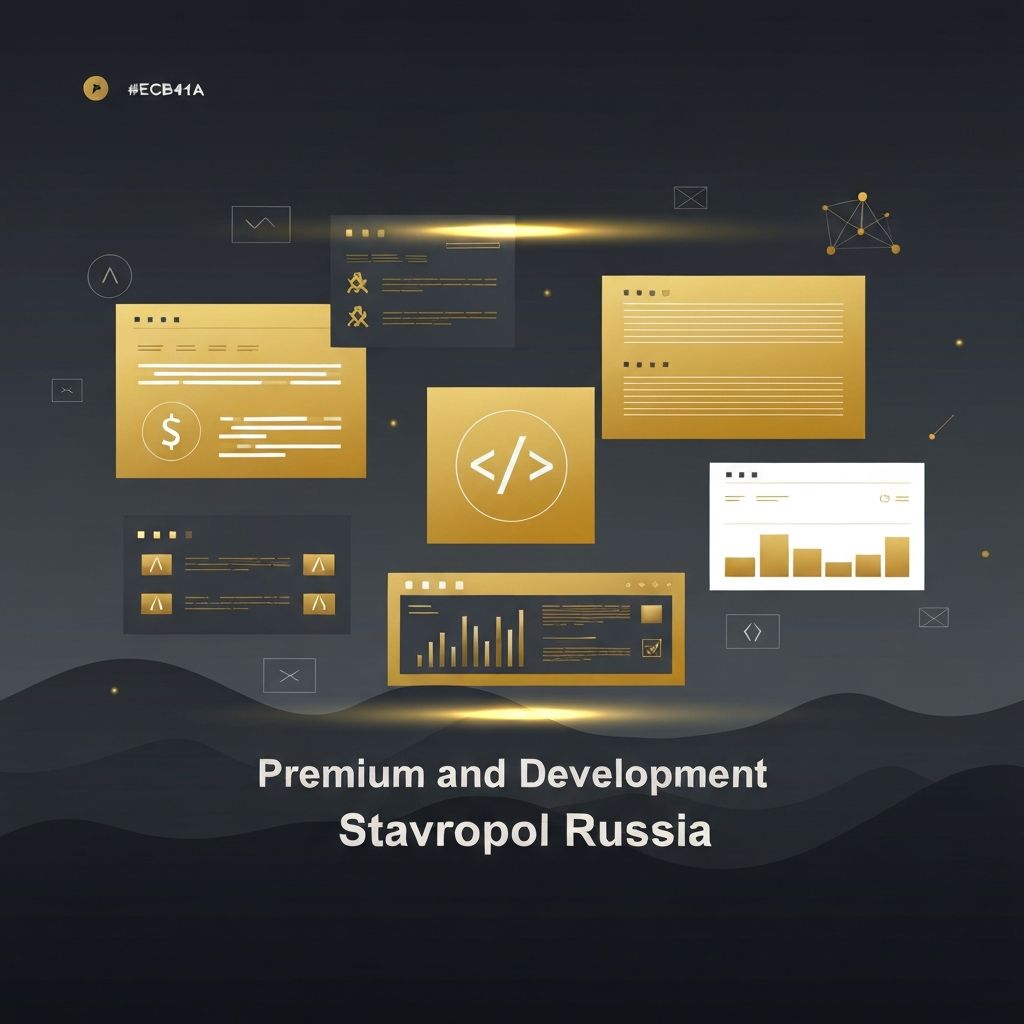 #ECB41A

$

</>

Premium and Development
Stavropol Russia